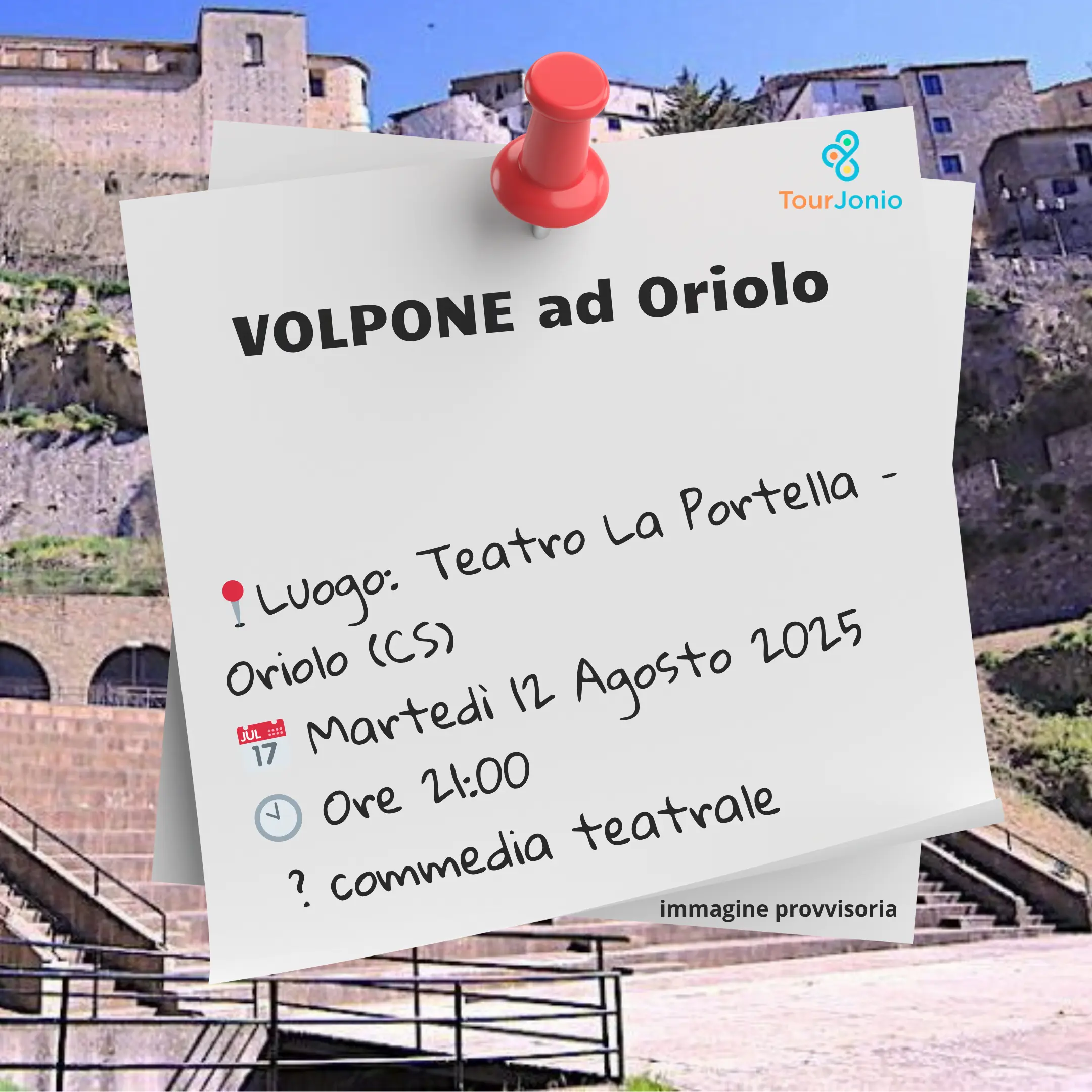 TourJonio

VOLPONE ad Oriolo

Luogo: Teatro La Portella - Oriolo (CS)
JUL 17 Martedì 12 Agosto 2025
Ore 21:00
? commedia teatrale

immagine provvisoria